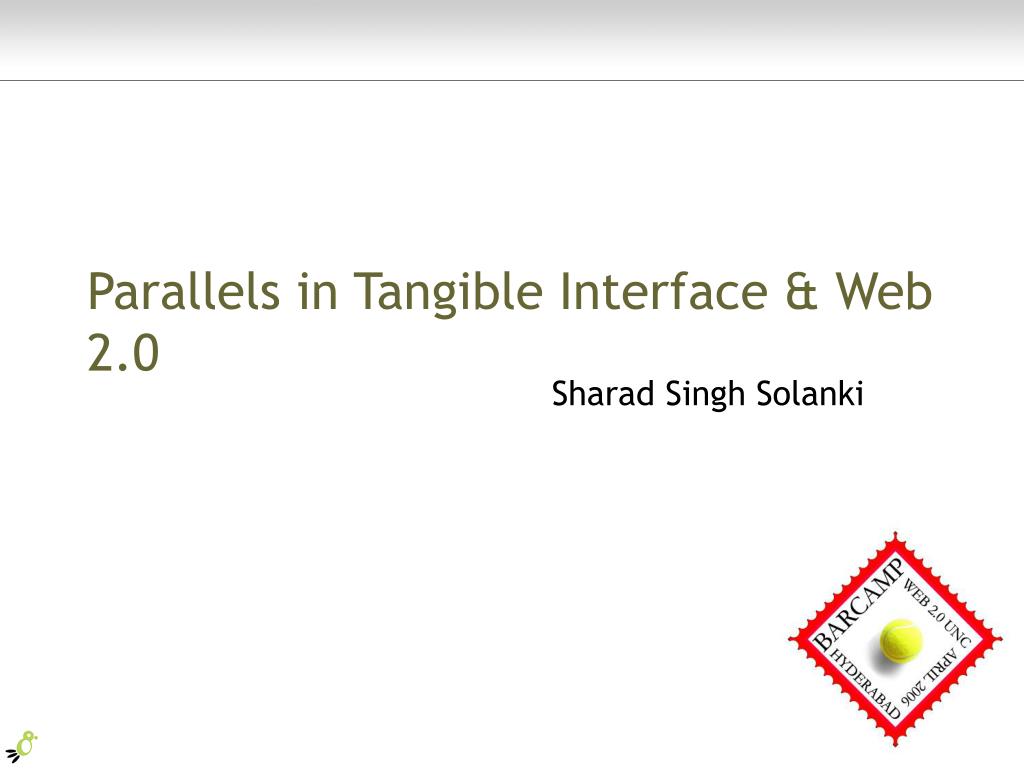 Parallels in Tangible Interface & Web 2.0

Sharad Singh Solanki

BARCAMP
WEB 2.0 UNC
APRIL 2006
HYDERABAD